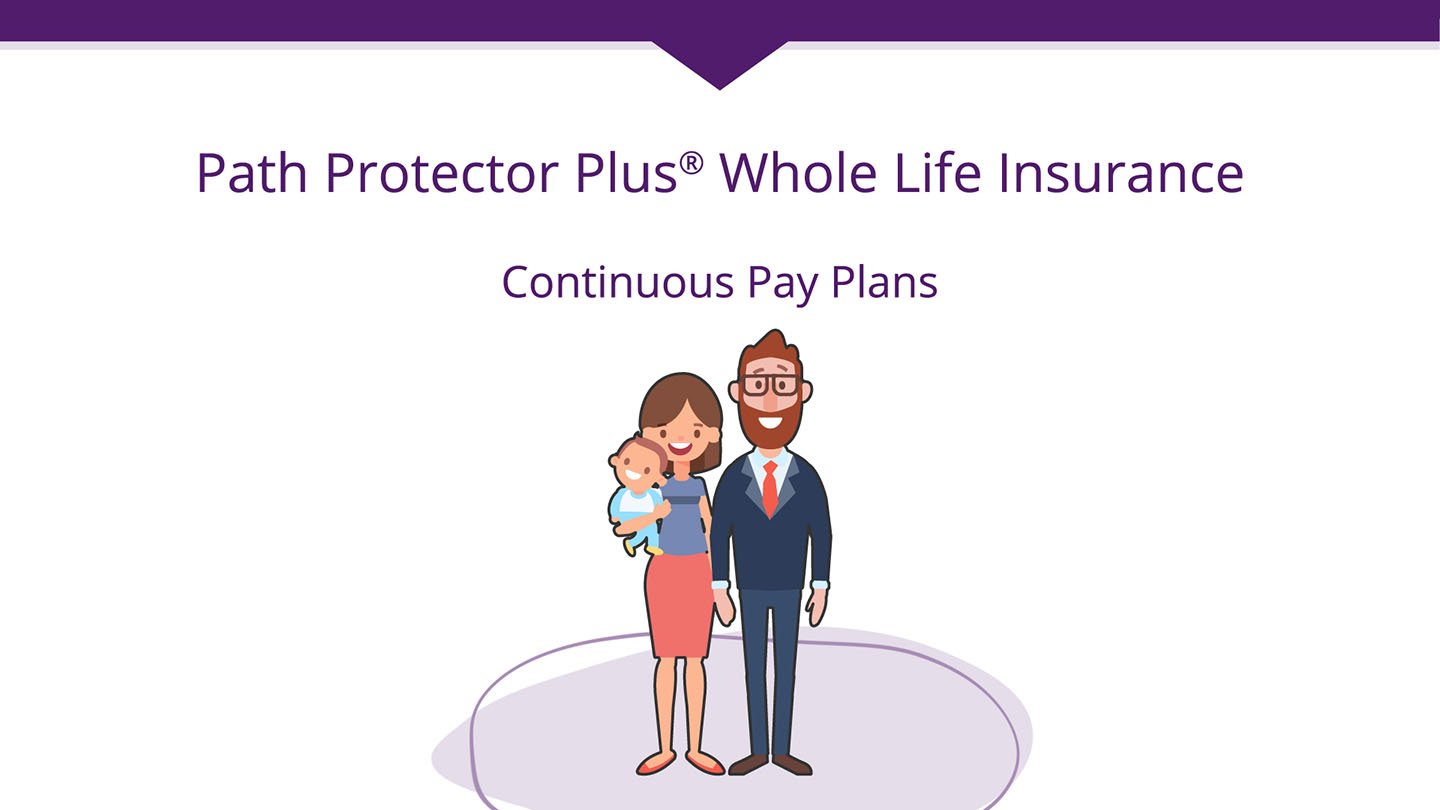 Path Protector Plus® Whole Life Insurance

Continuous Pay Plans